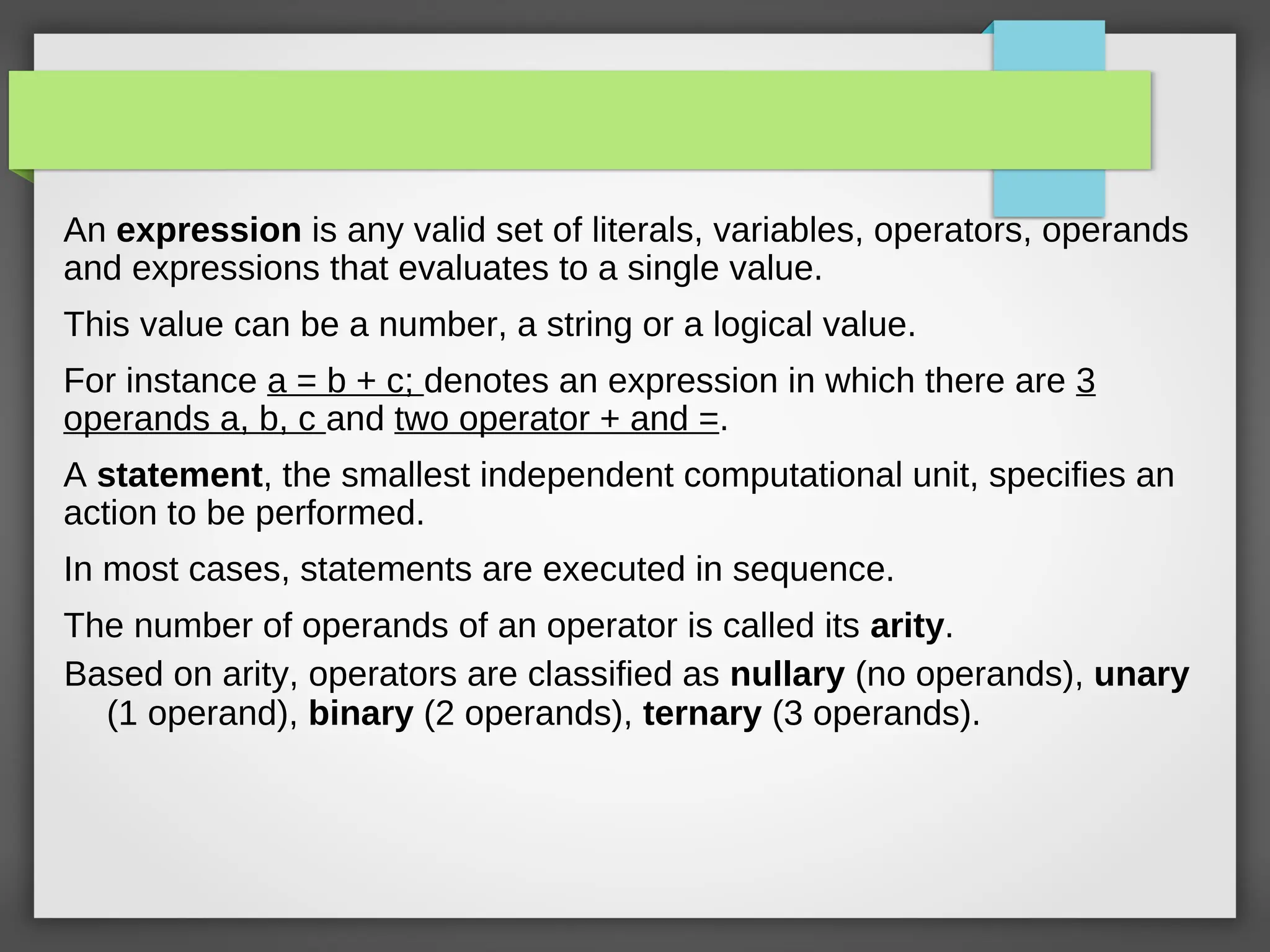 An expression is any valid set of literals, variables, operators, operands and expressions that evaluates to a single value.

This value can be a number, a string or a logical value.

For instance a = b + c; denotes an expression in which there are 3 operands a, b, c and two operator + and =.

A statement, the smallest independent computational unit, specifies an action to be performed.

In most cases, statements are executed in sequence.

The number of operands of an operator is called its arity.

Based on arity, operators are classified as nullary (no operands), unary (1 operand), binary (2 operands), ternary (3 operands).